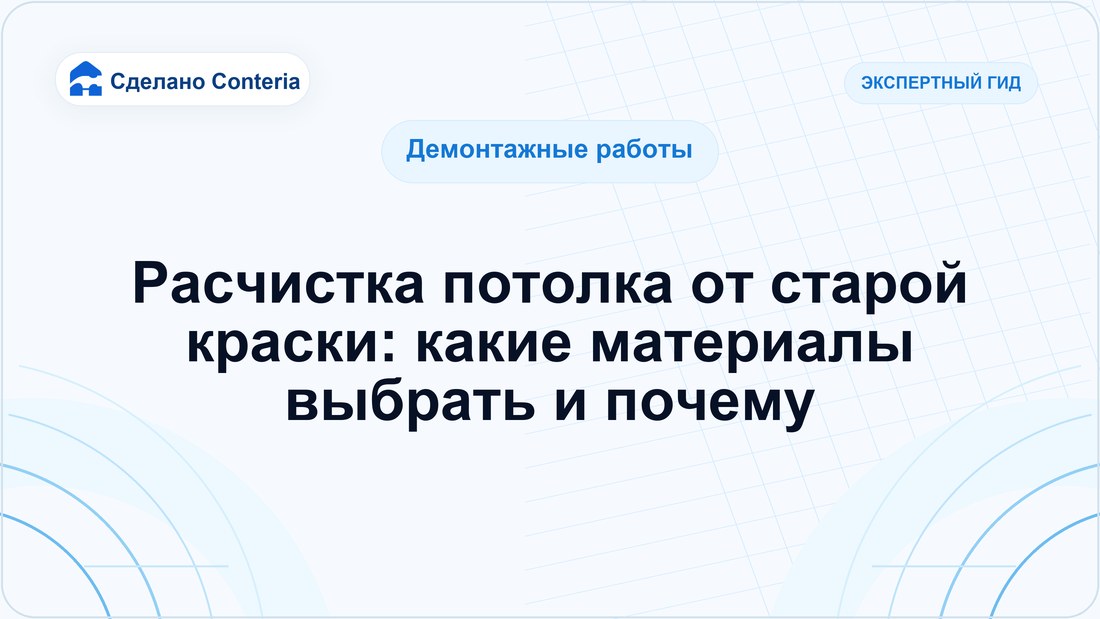 Сделано Conteria

ЭКСПЕРТНЫЙ ГИД

Демонтажные работы

Расчистка потолка от старой краски: какие материалы выбрать и почему